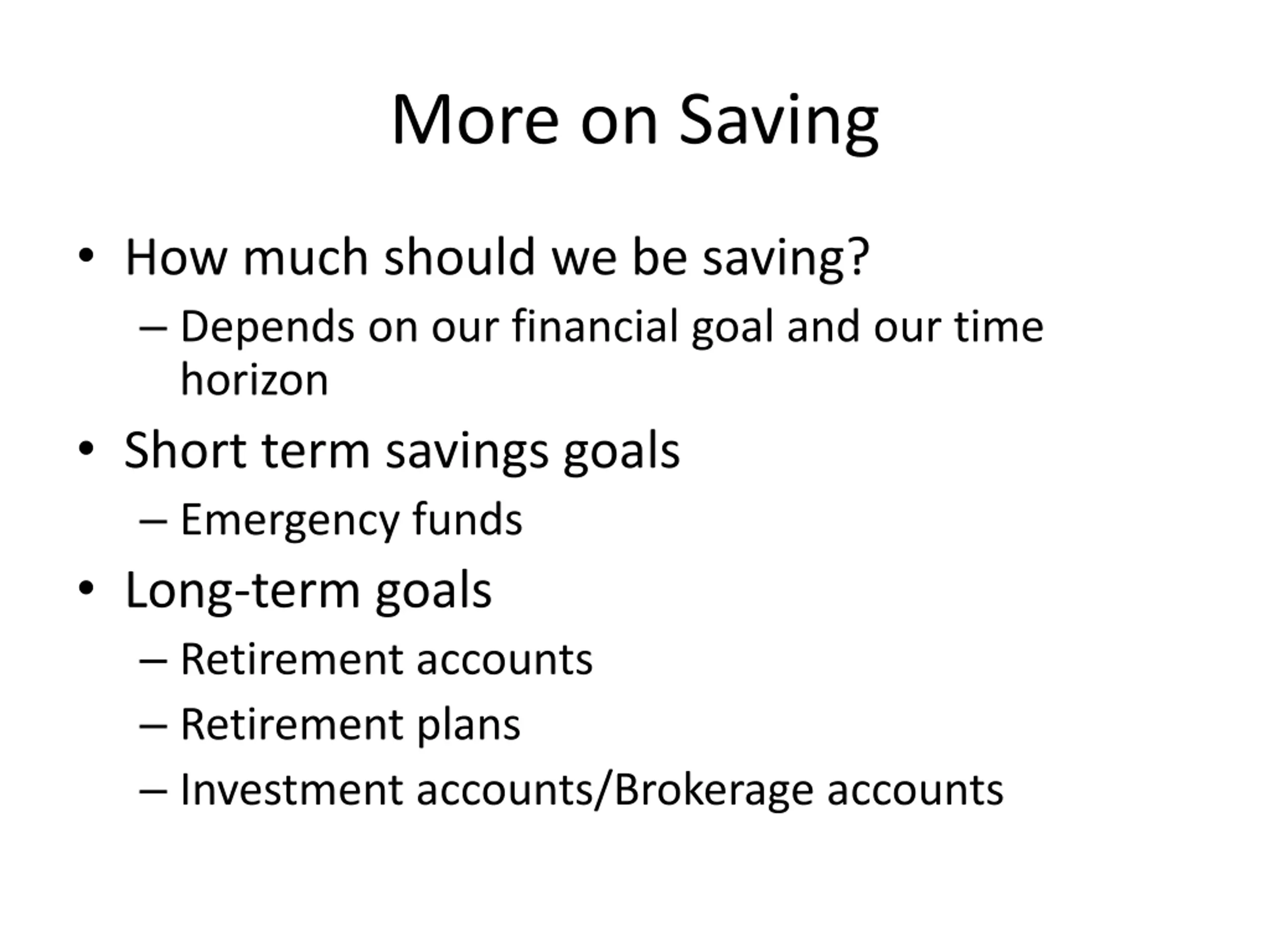 More on Saving

• How much should we be saving?
  – Depends on our financial goal and our time horizon
• Short term savings goals
  – Emergency funds
• Long-term goals
  – Retirement accounts
  – Retirement plans
  – Investment accounts/Brokerage accounts